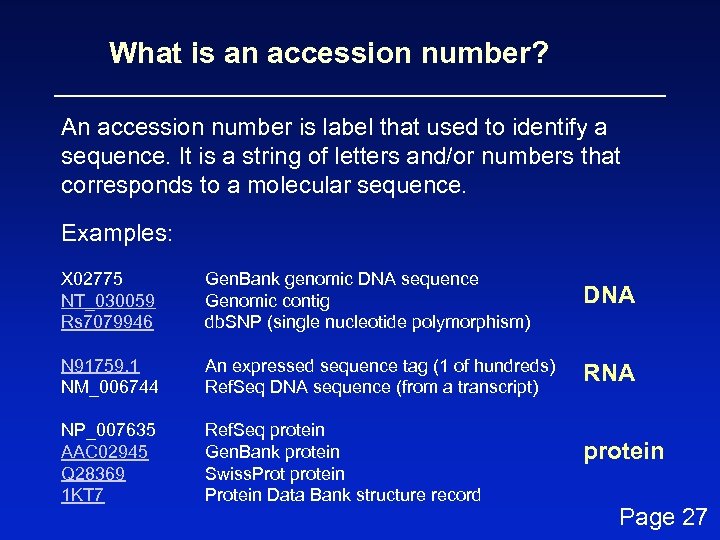 What is an accession number?

An accession number is label that used to identify a sequence. It is a string of letters and/or numbers that corresponds to a molecular sequence.

Examples:

X02775 GenBank genomic DNA sequence
NT_030059 Genomic contig
Rs7079946 dbSNP (single nucleotide polymorphism)

DNA

N91759.1 An expressed sequence tag (1 of hundreds)
NM_006744 RefSeq DNA sequence (from a transcript)

RNA

NP_007635 RefSeq protein
AAC02945 GenBank protein
Q28369 SwissProt protein
1KT7 Protein Data Bank structure record

protein

Page 27